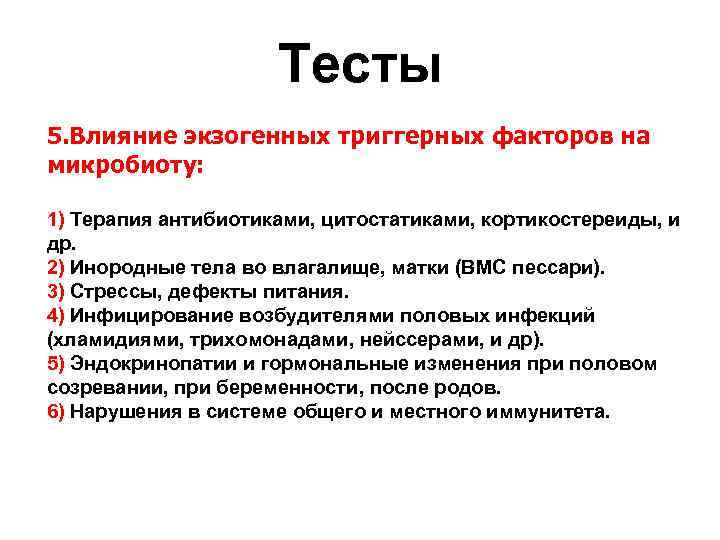 Тесты

5.Влияние экзогенных триггерных факторов на микробиоту:

1) Терапия антибиотиками, цитостатиками, кортикостереиды, и др.
2) Инородные тела во влагалище, матки (ВМС пессари).
3) Стрессы, дефекты питания.
4) Инфицирование возбудителями половых инфекций (хламидиями, трихомонадами, нейссерами, и др).
5) Эндокринопатии и гормональные изменения при половом созревании, при беременности, после родов.
6) Нарушения в системе общего и местного иммунитета.